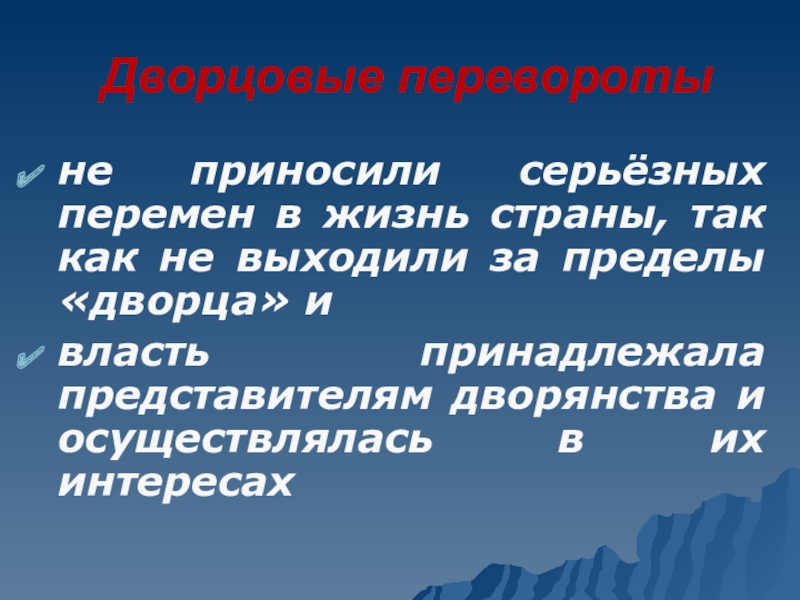 Дворцовые перевороты

не приносили серьёзных перемен в жизнь страны, так как не выходили за пределы «дворца» и

власть принадлежала представителям дворянства и осуществлялась в их интересах